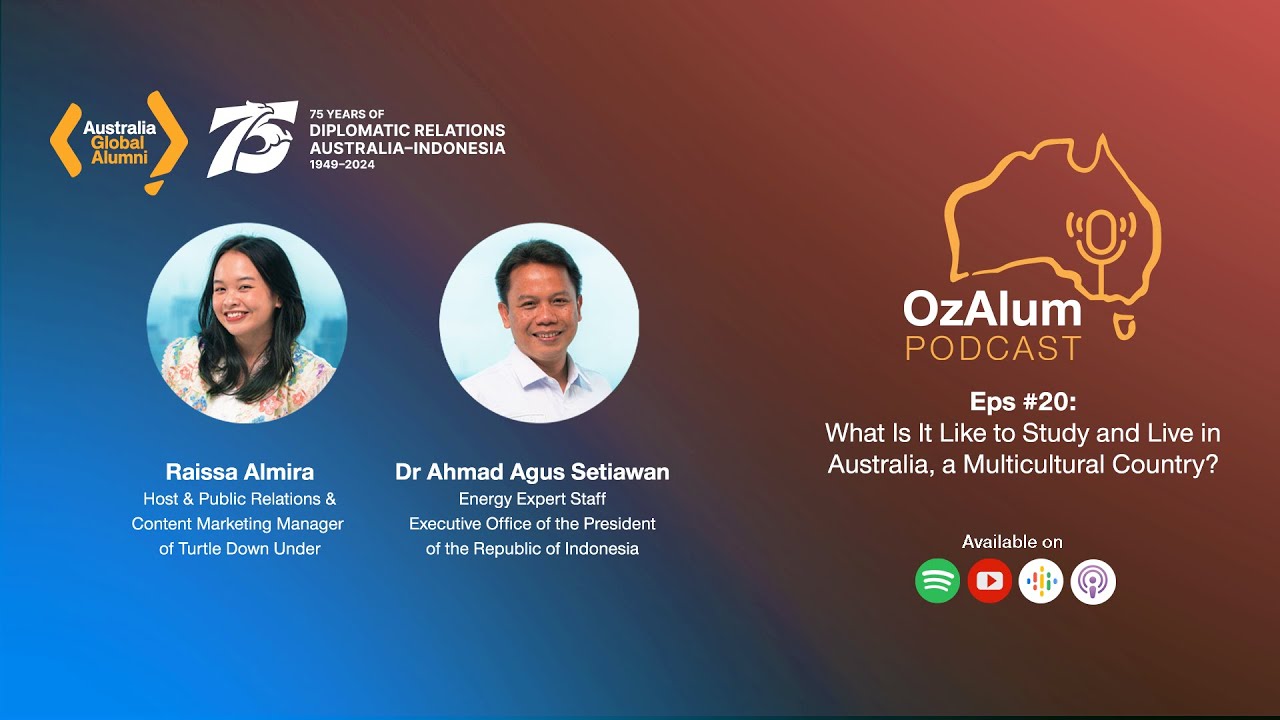 Australia Global Alumni

75

75 YEARS OF
DIPLOMATIC RELATIONS
AUSTRALIA–INDONESIA
1949–2024

Raissa Almira
Host & Public Relations & Content Marketing Manager of Turtle Down Under

Dr Ahmad Agus Setiawan
Energy Expert Staff
Executive Office of the President of the Republic of Indonesia

OzAlum
PODCAST

Eps #20:
What Is It Like to Study and Live in Australia, a Multicultural Country?

Available on